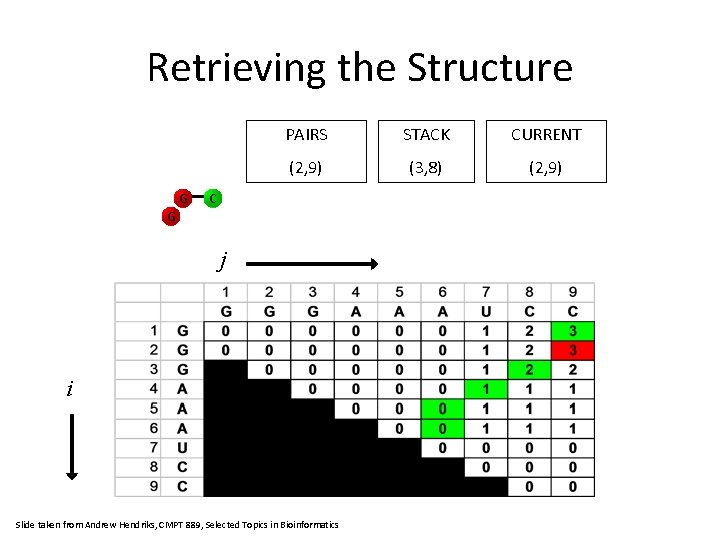 Retrieving the Structure

PAIRS
(2,9)

STACK
(3,8)

CURRENT
(2,9)

G C
G

$j$

$i$

| | | 1 | 2 | 3 | 4 | 5 | 6 | 7 | 8 | 9 |
|---|---|---|---|---|---|---|---|---|---|---|
| | | G | G | G | A | A | A | U | C | C |
| 1 | G | 0 | 0 | 0 | 0 | 0 | 0 | 1 | 2 | 3 |
| 2 | G | 0 | 0 | 0 | 0 | 0 | 0 | 1 | 2 | 3 |
| 3 | G | | 0 | 0 | 0 | 0 | 0 | 1 | 2 | 2 |
| 4 | A | | | 0 | 0 | 0 | 0 | 1 | 1 | 1 |
| 5 | A | | | | 0 | 0 | 0 | 1 | 1 | 1 |
| 6 | A | | | | | 0 | 0 | 1 | 1 | 1 |
| 7 | U | | | | | | 0 | 0 | 0 | 0 |
| 8 | C | | | | | | | 0 | 0 | 0 |
| 9 | C | | | | | | | | 0 | 0 |

Slide taken from Andrew Hendriks, CMPT 889, Selected Topics in Bioinformatics